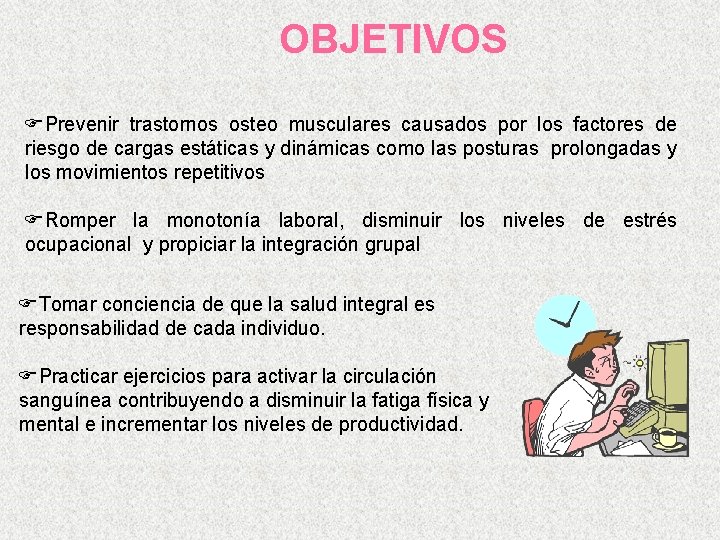 OBJETIVOS

☞Prevenir trastornos osteo musculares causados por los factores de riesgo de cargas estáticas y dinámicas como las posturas prolongadas y los movimientos repetitivos

☞Romper la monotonía laboral, disminuir los niveles de estrés ocupacional y propiciar la integración grupal

☞Tomar conciencia de que la salud integral es responsabilidad de cada individuo.

☞Practicar ejercicios para activar la circulación sanguínea contribuyendo a disminuir la fatiga física y mental e incrementar los niveles de productividad.